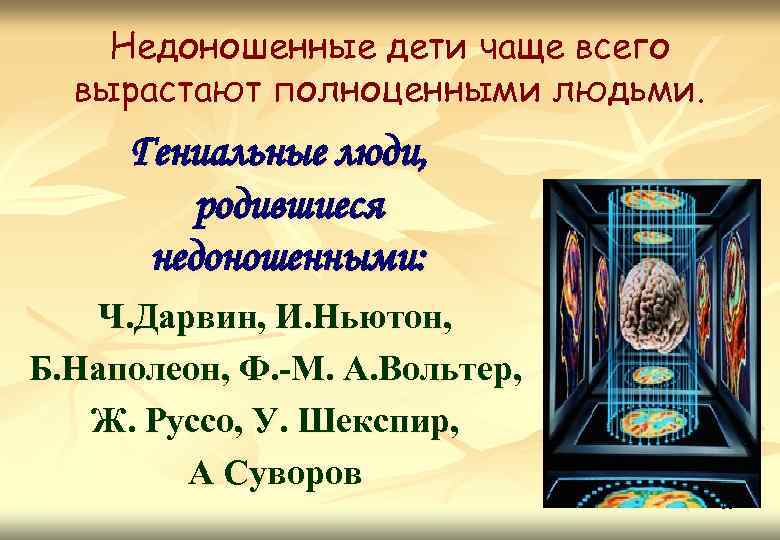 Недоношенные дети чаще всего вырастают полноценными людьми.

Гениальные люди, родившиеся недоношенными:

Ч.Дарвин, И.Ньютон, Б.Наполеон, Ф.-М. А.Вольтер, Ж. Руссо, У. Шекспир, А Суворов